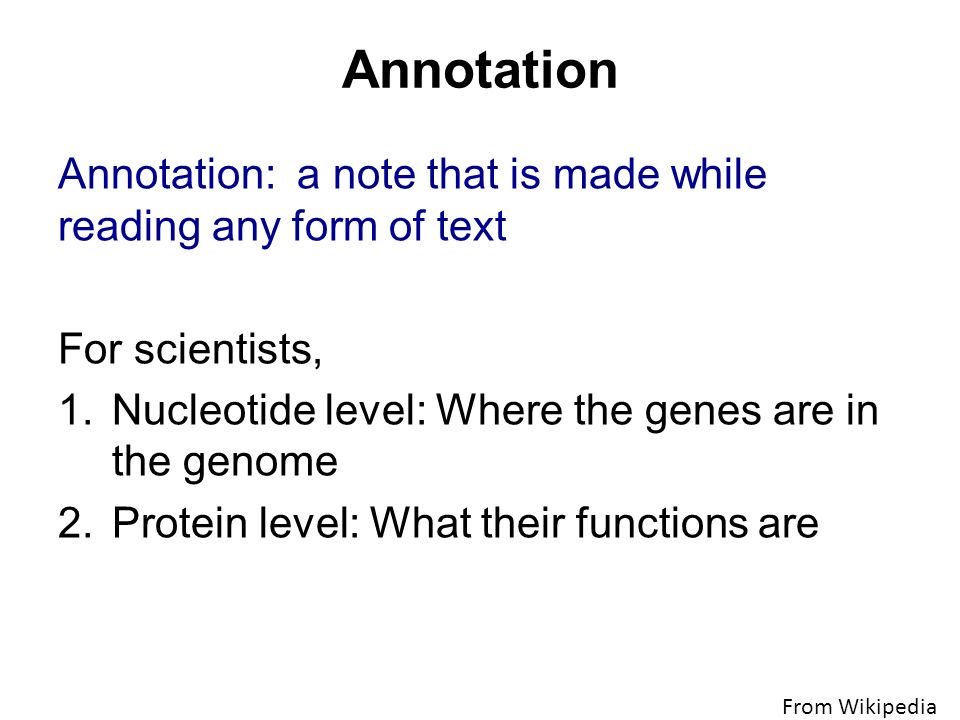 Annotation

Annotation: a note that is made while reading any form of text

For scientists,
1. Nucleotide level: Where the genes are in the genome
2. Protein level: What their functions are

From Wikipedia